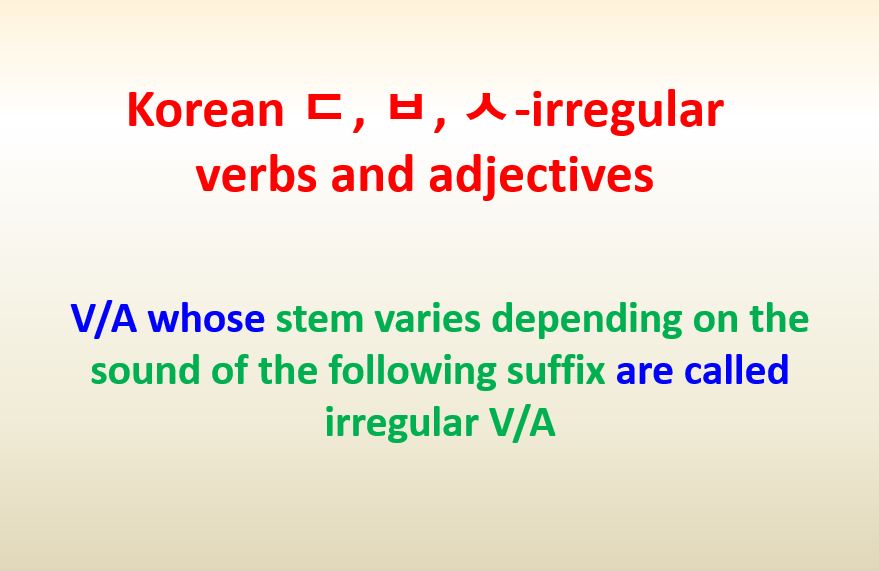 Korean ㄷ, ㅂ, ㅅ-irregular verbs and adjectives

V/A whose stem varies depending on the sound of the following suffix are called irregular V/A